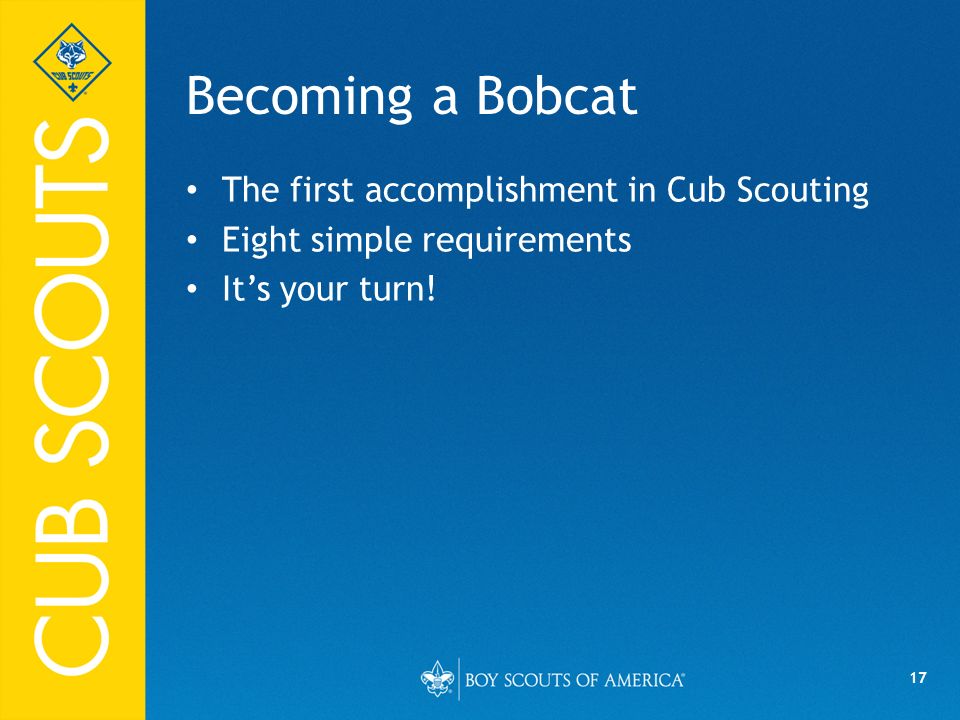 CUB SCOUTS

CUB SCOUTS

Becoming a Bobcat

• The first accomplishment in Cub Scouting
• Eight simple requirements
• It's your turn!

BOY SCOUTS OF AMERICA®

17